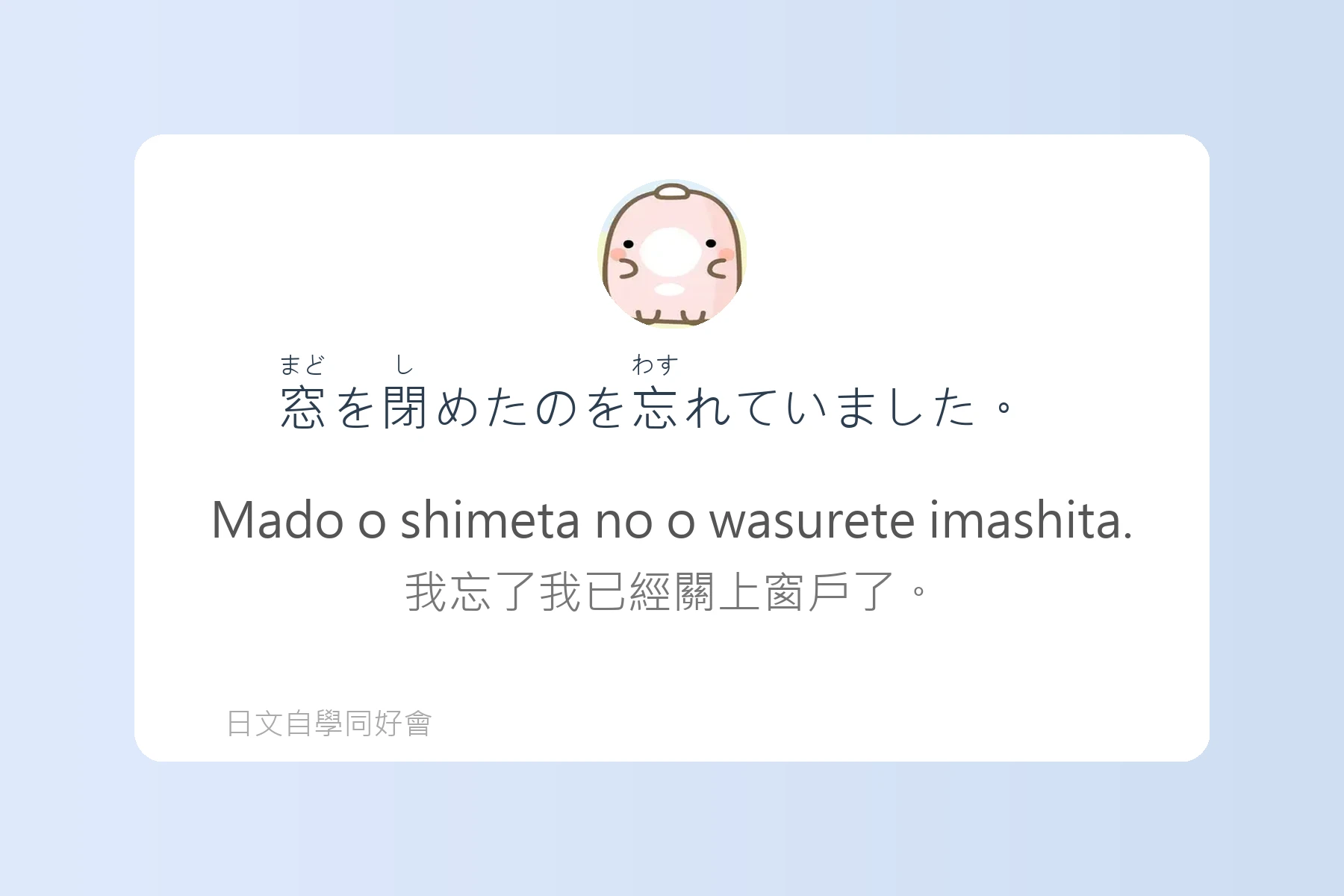 まど し わす
窓を閉めたのを忘れていました。

Mado o shimeta no o wasurete imashita.
我忘了我已經關上窗戶了。

日文自學同好會